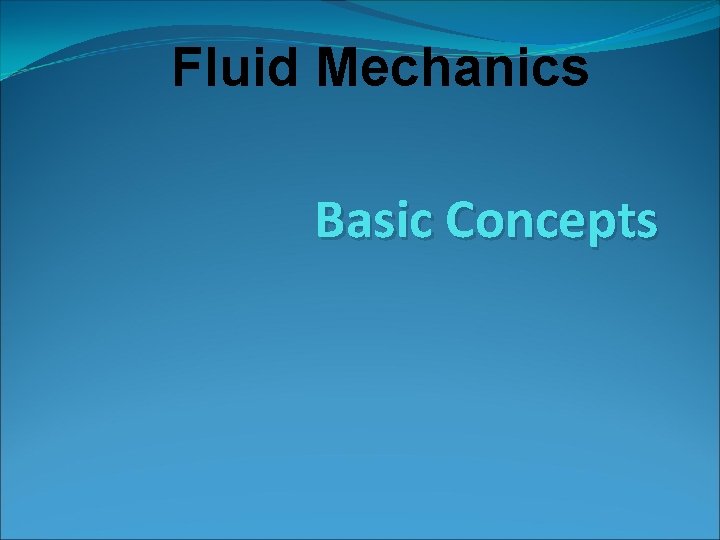 Fluid Mechanics

Basic Concepts